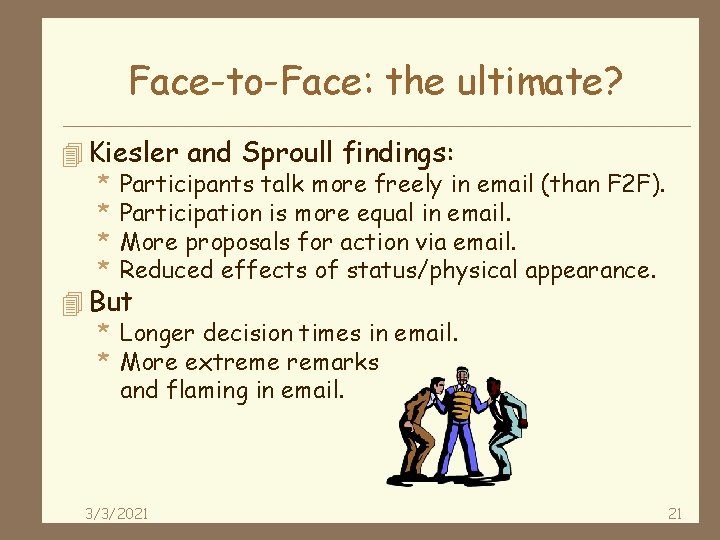 Face-to-Face: the ultimate?

Kiesler and Sproull findings:
* Participants talk more freely in email (than F2F).
* Participation is more equal in email.
* More proposals for action via email.
* Reduced effects of status/physical appearance.

But
* Longer decision times in email.
* More extreme remarks and flaming in email.

3/3/2021

21